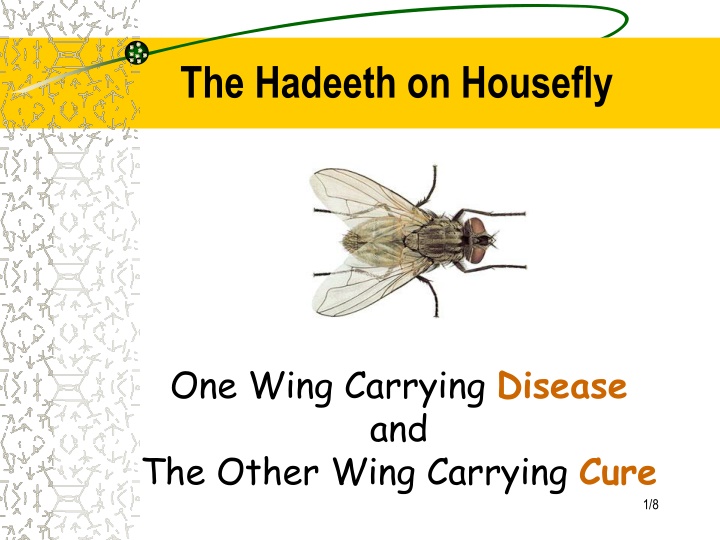 The Hadeeth on Housefly

One Wing Carrying Disease
and
The Other Wing Carrying Cure

1/8